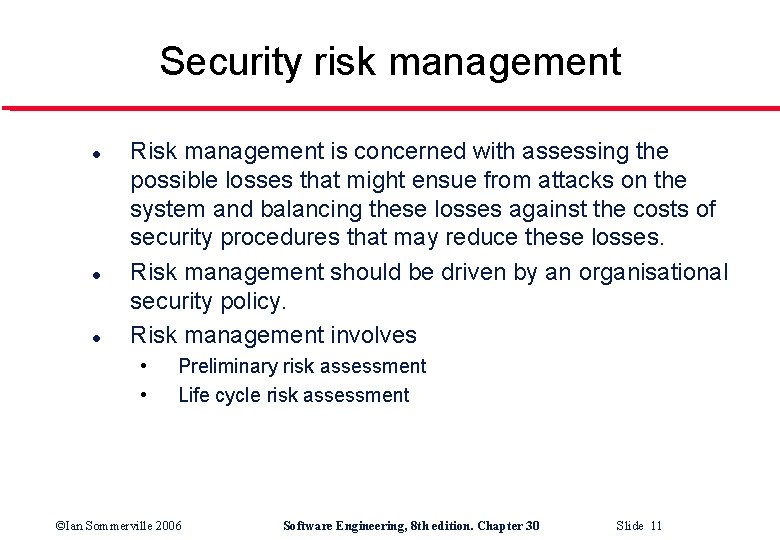 Security risk management

- Risk management is concerned with assessing the possible losses that might ensue from attacks on the system and balancing these losses against the costs of security procedures that may reduce these losses.
- Risk management should be driven by an organisational security policy.
- Risk management involves
  - Preliminary risk assessment
  - Life cycle risk assessment

©Ian Sommerville 2006 Software Engineering, 8th edition. Chapter 30 Slide 11